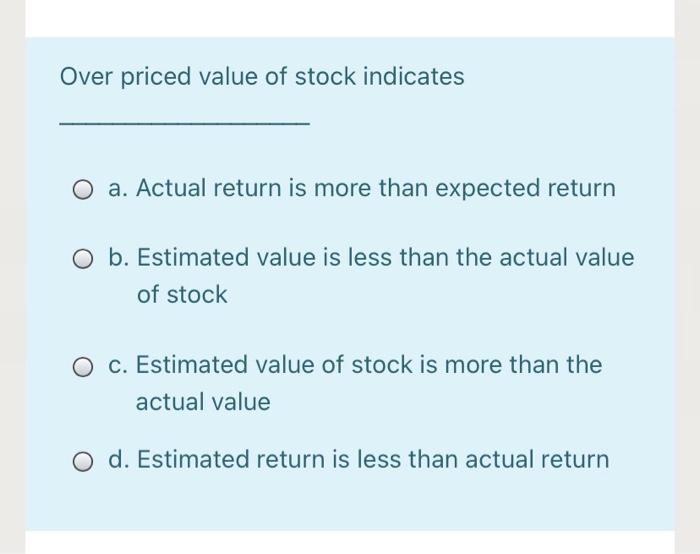 Over priced value of stock indicates

____________________

a. Actual return is more than expected return

b. Estimated value is less than the actual value of stock

c. Estimated value of stock is more than the actual value

d. Estimated return is less than actual return